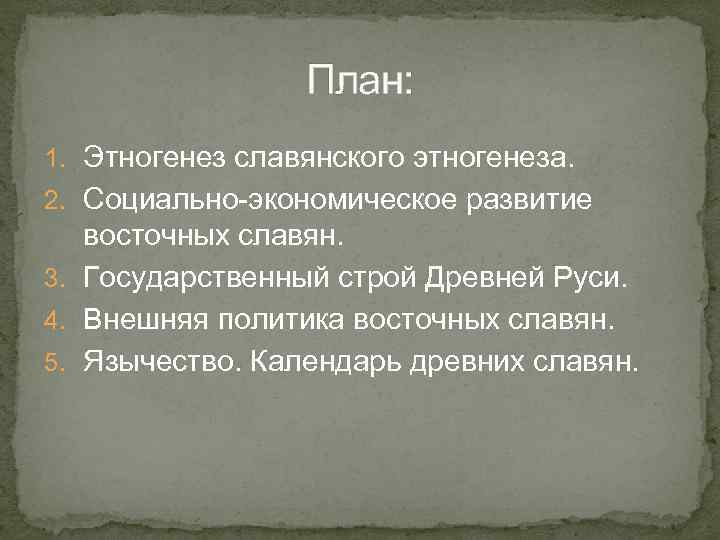 План:

1. Этногенез славянского этногенеза.
2. Социально-экономическое развитие восточных славян.
3. Государственный строй Древней Руси.
4. Внешняя политика восточных славян.
5. Язычество. Календарь древних славян.